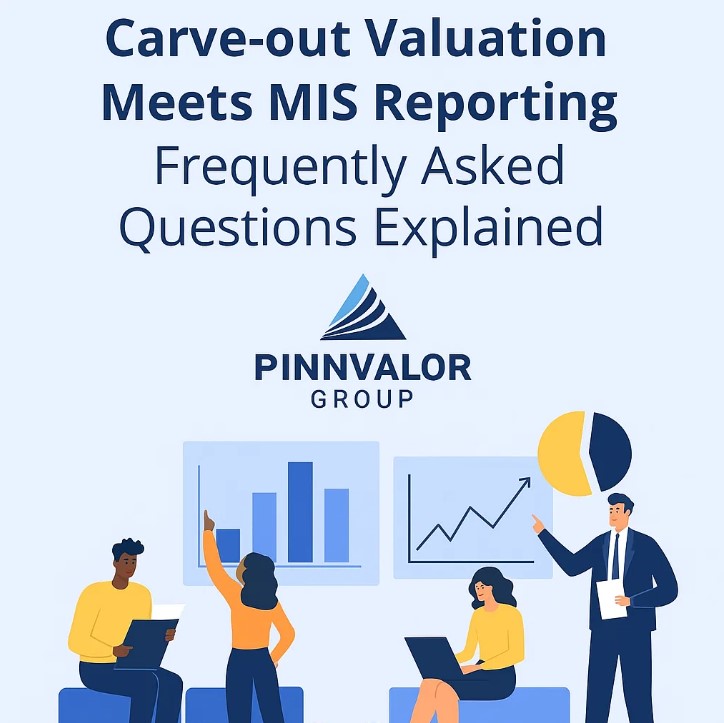 Carve-out Valuation Meets MIS Reporting
Frequently Asked Questions Explained

PINNVALOR
GROUP